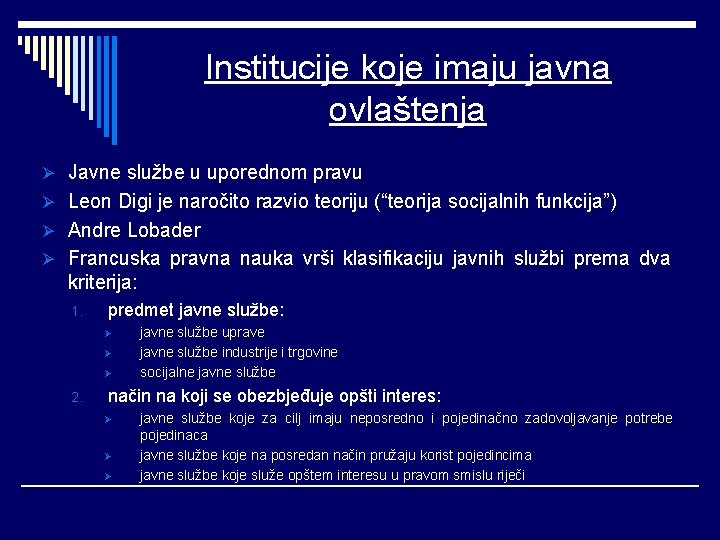 Institucije koje imaju javna ovlaštenja

➢ Javne službe u uporednom pravu
➢ Leon Digi je naročito razvio teoriju (“teorija socijalnih funkcija”)
➢ Andre Lobader
➢ Francuska pravna nauka vrši klasifikaciju javnih službi prema dva kriterija:

1. predmet javne službe:
➢ javne službe uprave
➢ javne službe industrije i trgovine
➢ socijalne javne službe

2. način na koji se obezbjeđuje opšti interes:
➢ javne službe koje za cilj imaju neposredno i pojedinačno zadovoljavanje potrebe pojedinaca
➢ javne službe koje na posredan način pružaju korist pojedincima
➢ javne službe koje služe opštem interesu u pravom smislu riječi